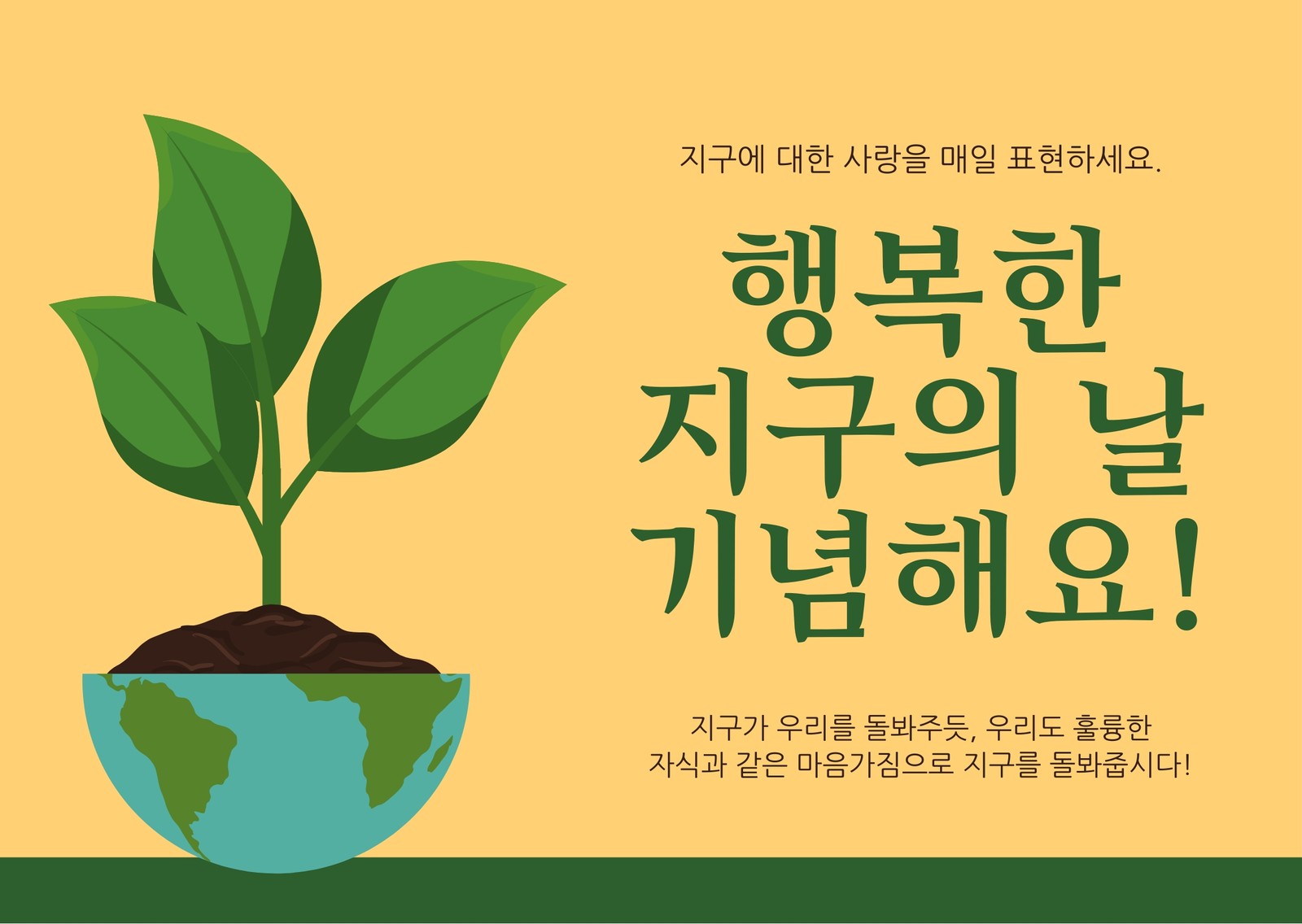 지구에 대한 사랑을 매일 표현하세요.

행복한
지구의 날
기념해요!

지구가 우리를 돌봐주듯, 우리도 훌륭한
자식과 같은 마음가짐으로 지구를 돌봐줍시다!